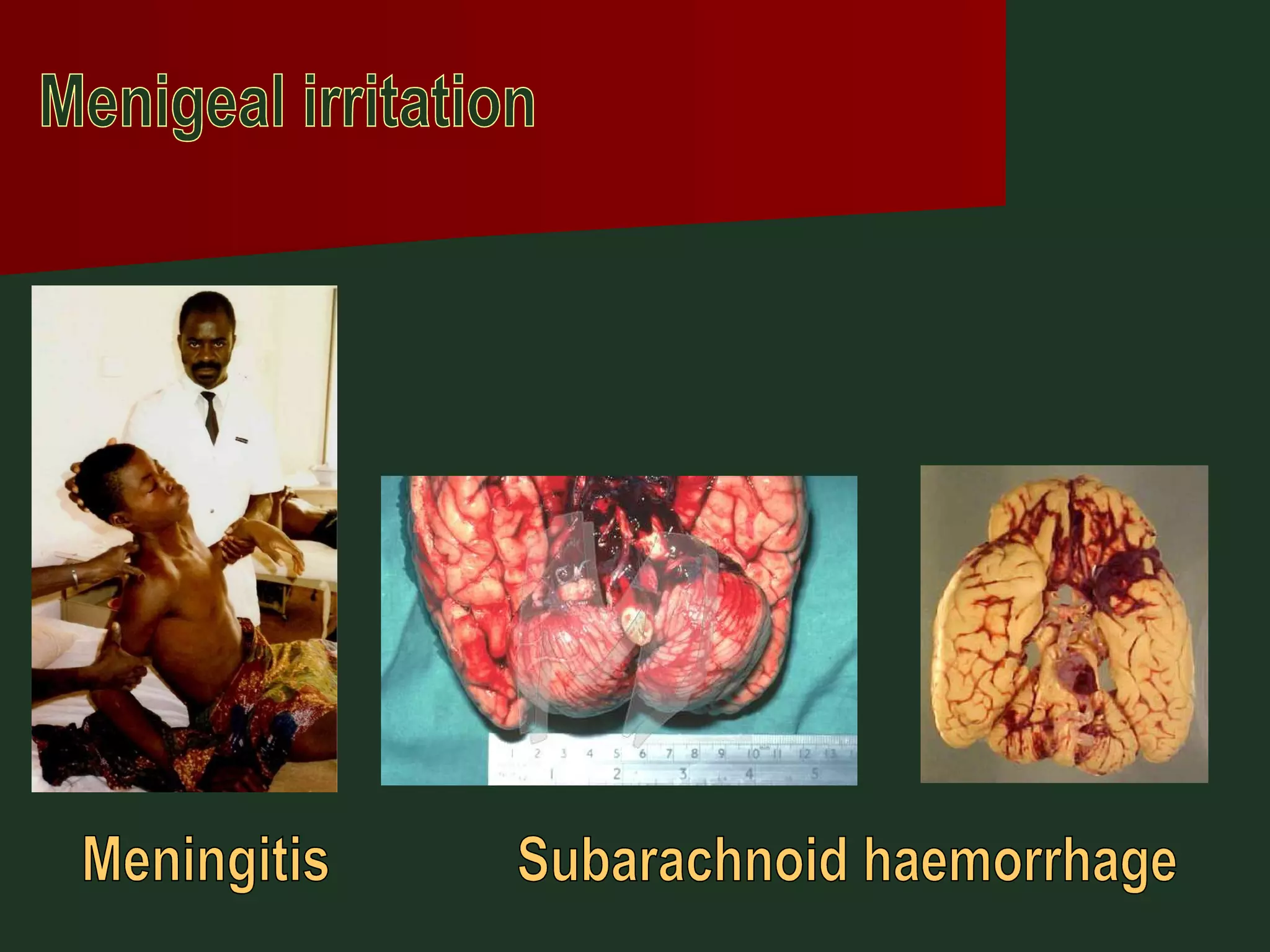 Menigeal irritation

1 2 3 4 5 6 7 8 9 10 11 12 13
1 2 3 4 5

Meningitis

Subarachnoid haemorrhage